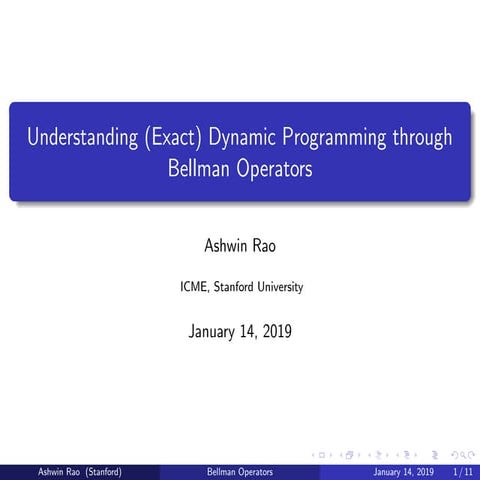 Understanding (Exact) Dynamic Programming through Bellman Operators

Ashwin Rao

ICME, Stanford University

January 14, 2019

Ashwin Rao (Stanford) Bellman Operators January 14, 2019 1 / 11